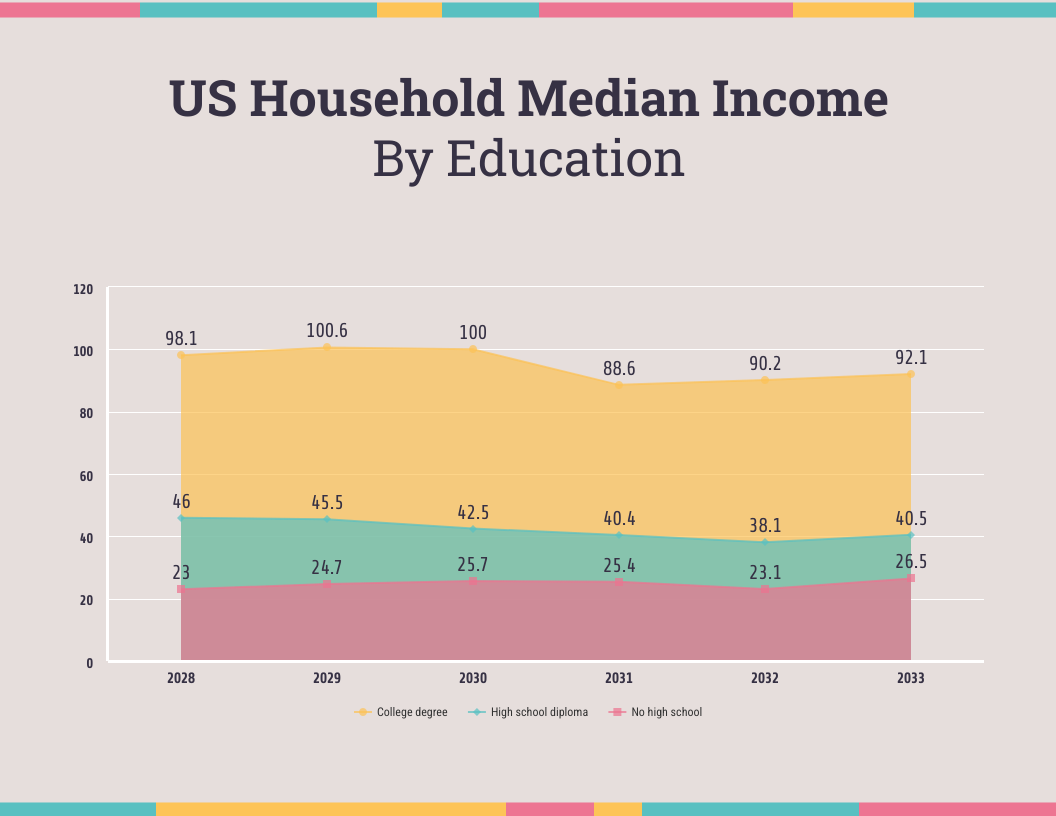 US Household Median Income
By Education

120
100
80
60
40
20
0

98.1
100.6
100
88.6
90.2
92.1

46
45.5
42.5
40.4
38.1
40.5

23
24.7
25.7
25.4
23.1
26.5

2028
2029
2030
2031
2032
2033

College degree
High school diploma
No high school